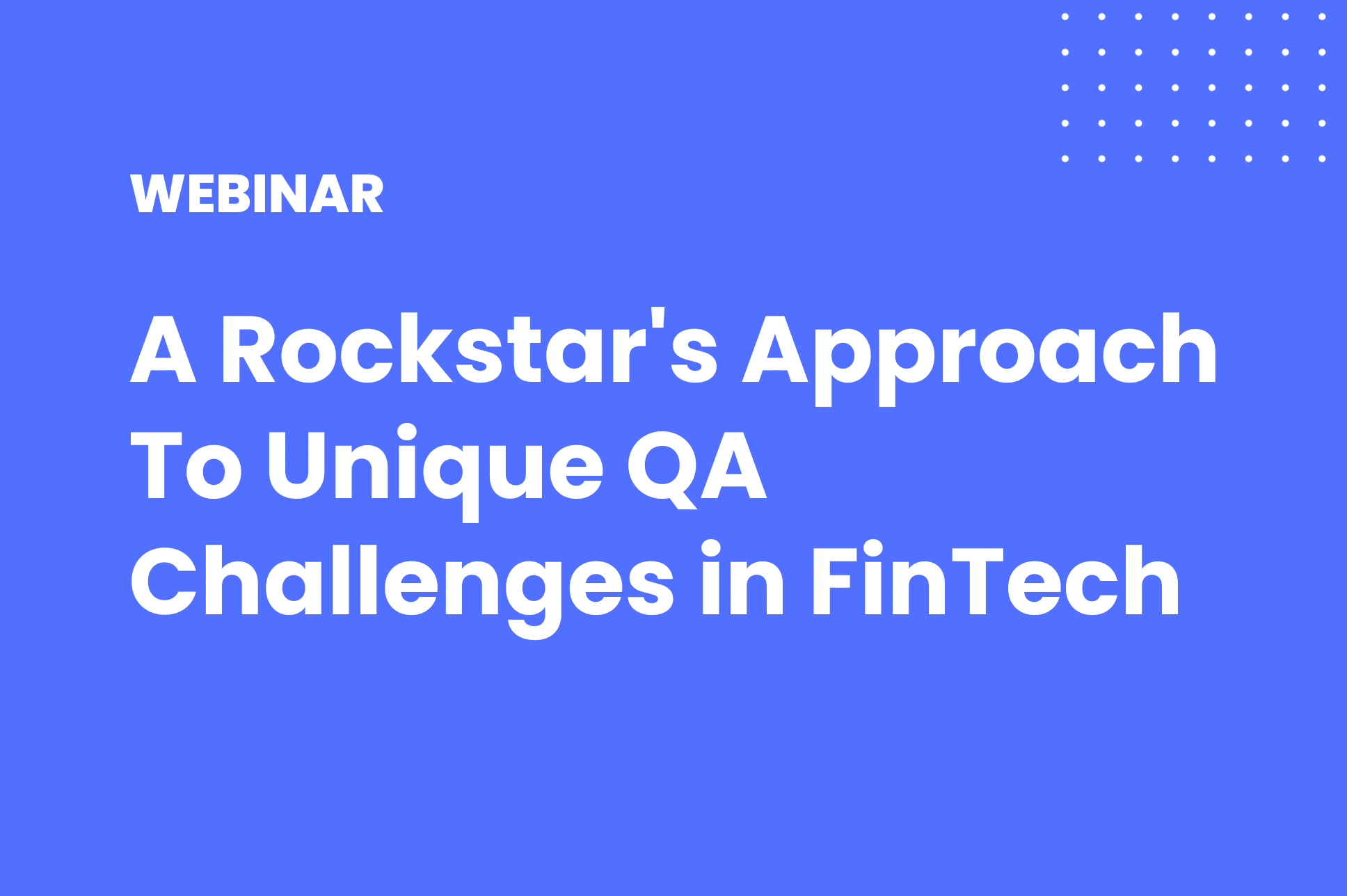 WEBINAR

A Rockstar's Approach To Unique QA Challenges in FinTech